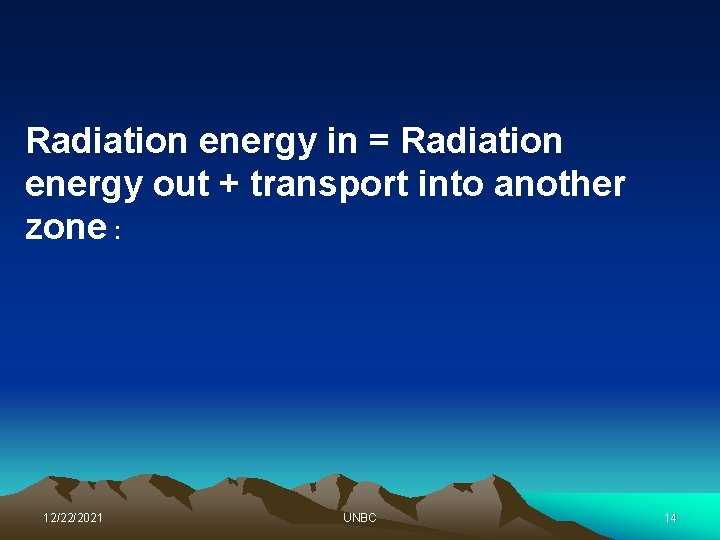 Radiation energy in = Radiation energy out + transport into another zone :

12/22/2021

UNBC

14